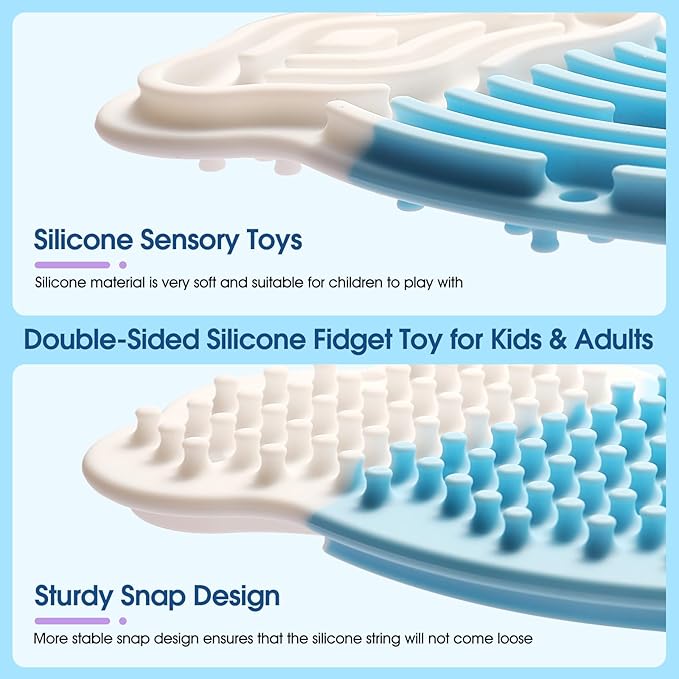 Silicone Sensory Toys

Silicone material is very soft and suitable for children to play with

Double-Sided Silicone Fidget Toy for Kids & Adults

Sturdy Snap Design

More stable snap design ensures that the silicone string will not come loose